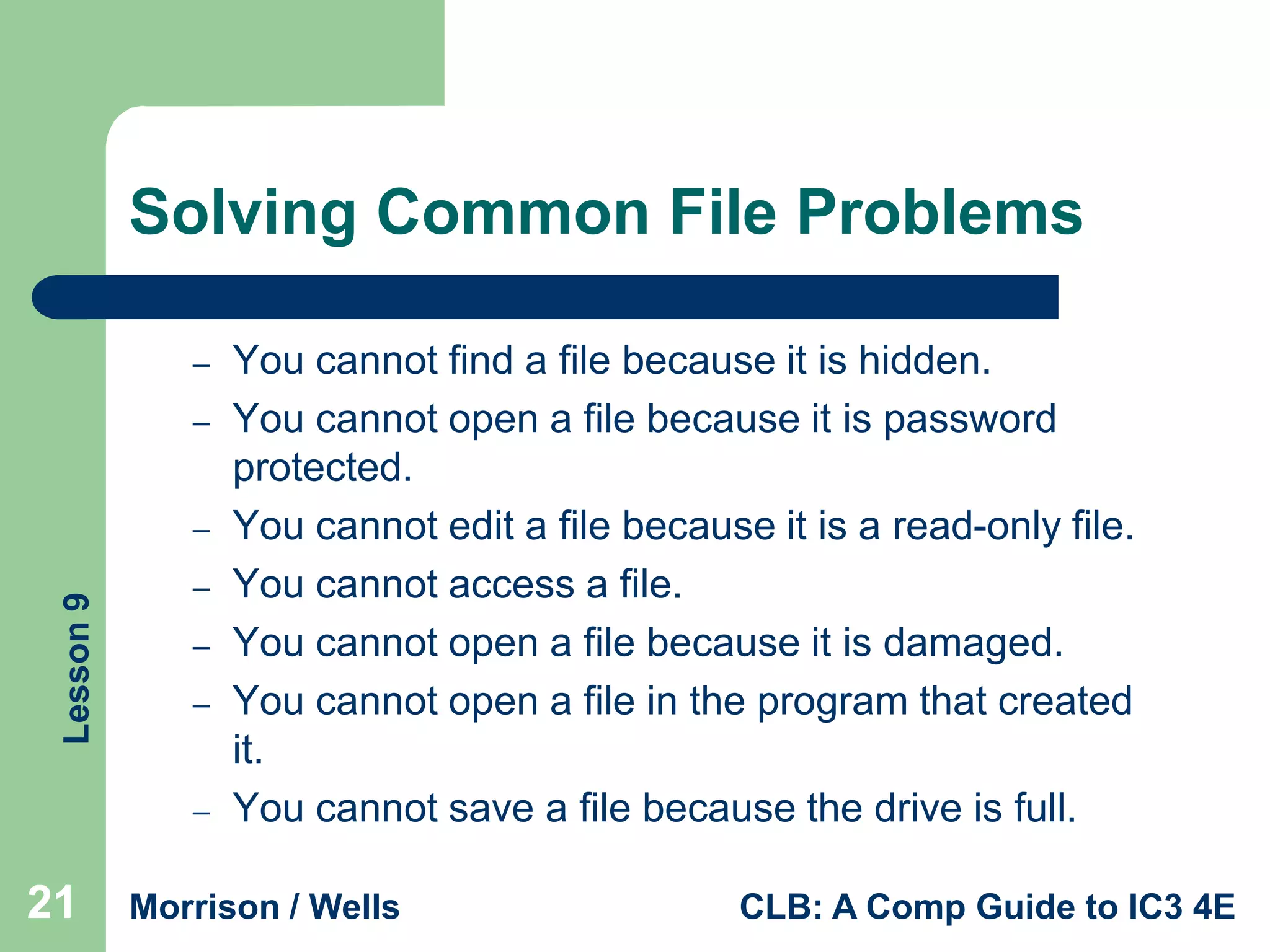 Solving Common File Problems

– You cannot find a file because it is hidden.
– You cannot open a file because it is password protected.
– You cannot edit a file because it is a read-only file.
– You cannot access a file.
– You cannot open a file because it is damaged.
– You cannot open a file in the program that created it.
– You cannot save a file because the drive is full.

Lesson 9

21 Morrison / Wells CLB: A Comp Guide to IC3 4E